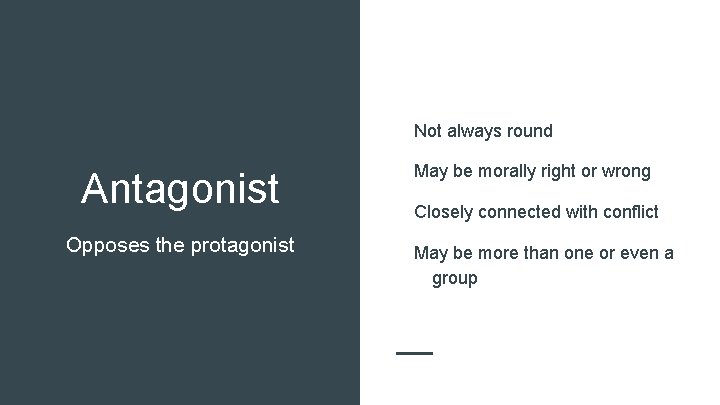 Antagonist

Opposes the protagonist

Not always round

May be morally right or wrong

Closely connected with conflict

May be more than one or even a group